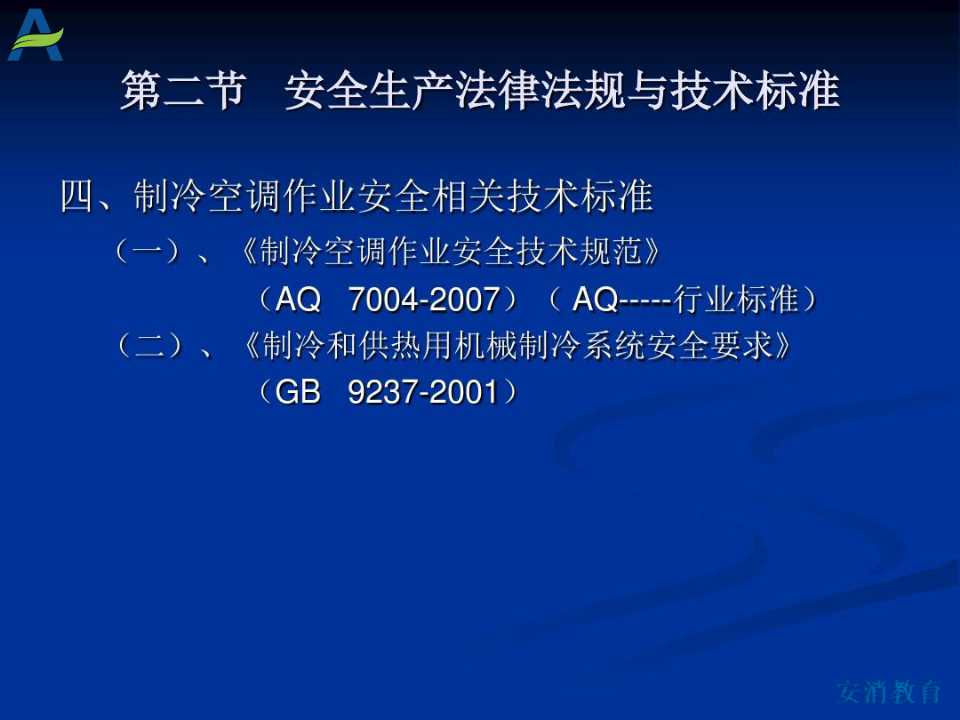 第二节 安全生产法律法规与技术标准

四、制冷空调作业安全相关技术标准

（一）、《制冷空调作业安全技术规范》

（AQ 7004-2007）（ AQ-----行业标准）

（二）、《制冷和供热用机械制冷系统安全要求》

（GB 9237-2001）

安消教育